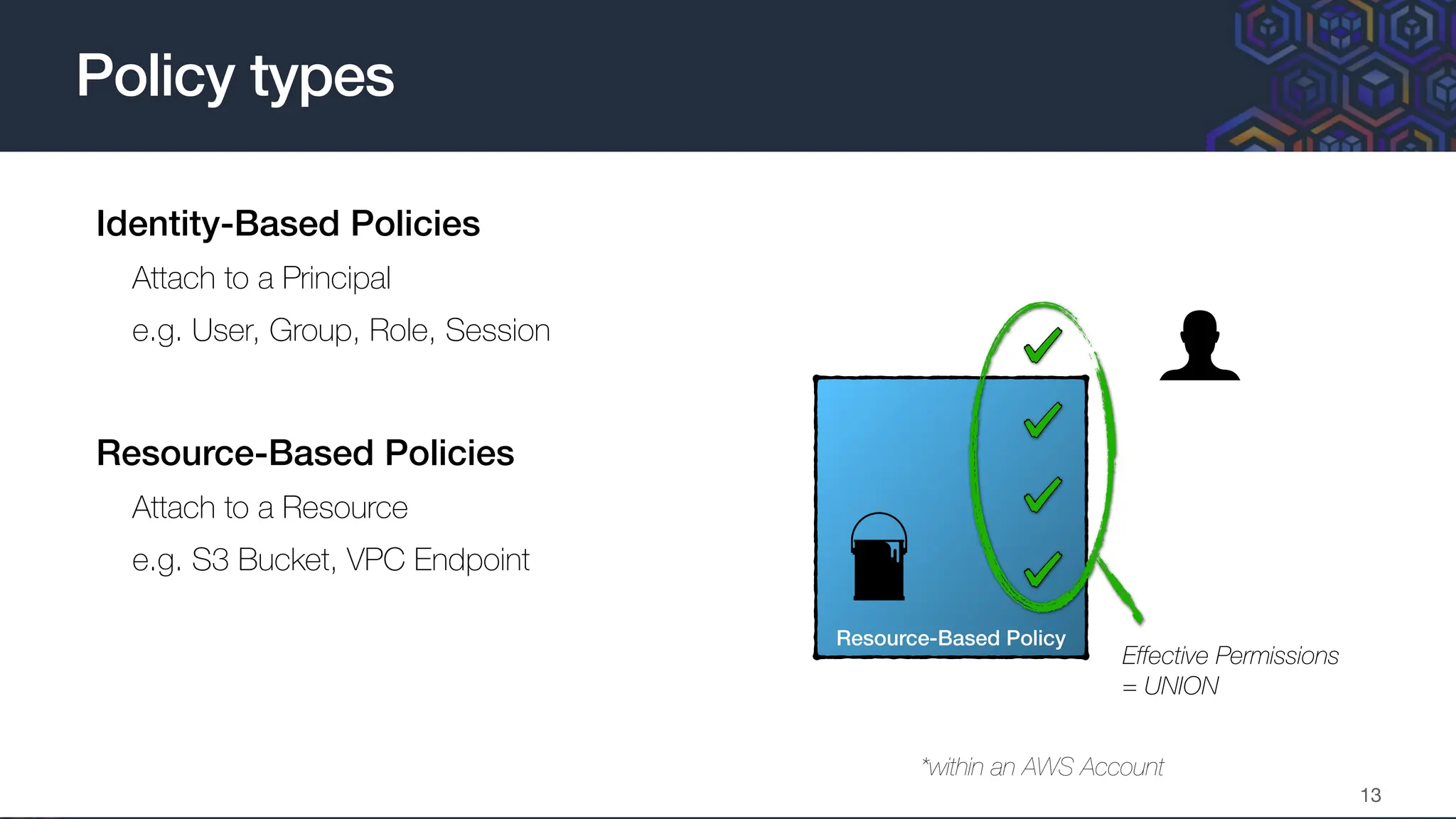 Policy types

Identity-Based Policies

Attach to a Principal

e.g. User, Group, Role, Session

Resource-Based Policies

Attach to a Resource

e.g. S3 Bucket, VPC Endpoint

Resource-Based Policy

Effective Permissions = UNION

*within an AWS Account

13